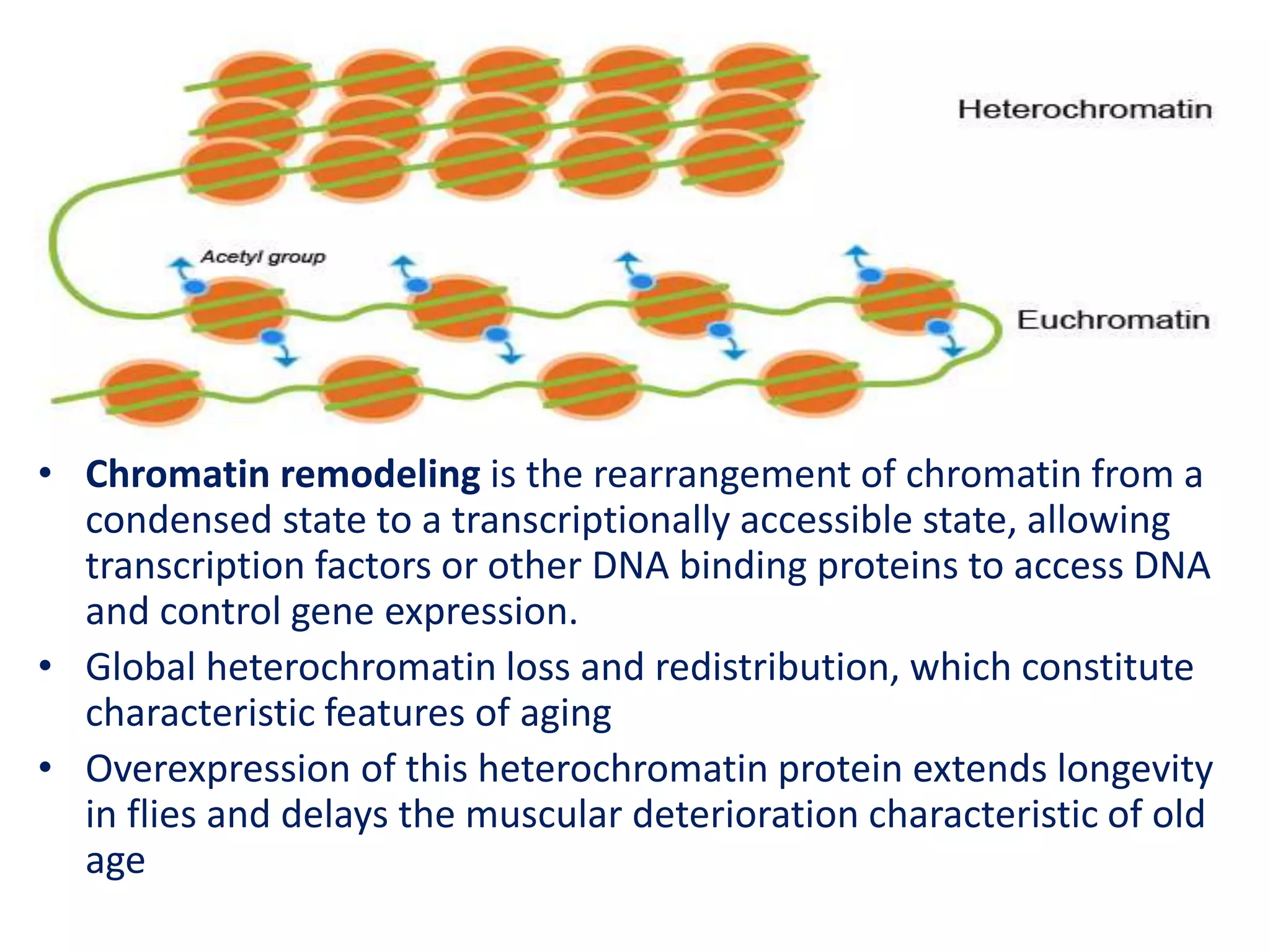 Heterochromatin

Acetyl group

Euchromatin

• Chromatin remodeling is the rearrangement of chromatin from a condensed state to a transcriptionally accessible state, allowing transcription factors or other DNA binding proteins to access DNA and control gene expression.
• Global heterochromatin loss and redistribution, which constitute characteristic features of aging
• Overexpression of this heterochromatin protein extends longevity in flies and delays the muscular deterioration characteristic of old age